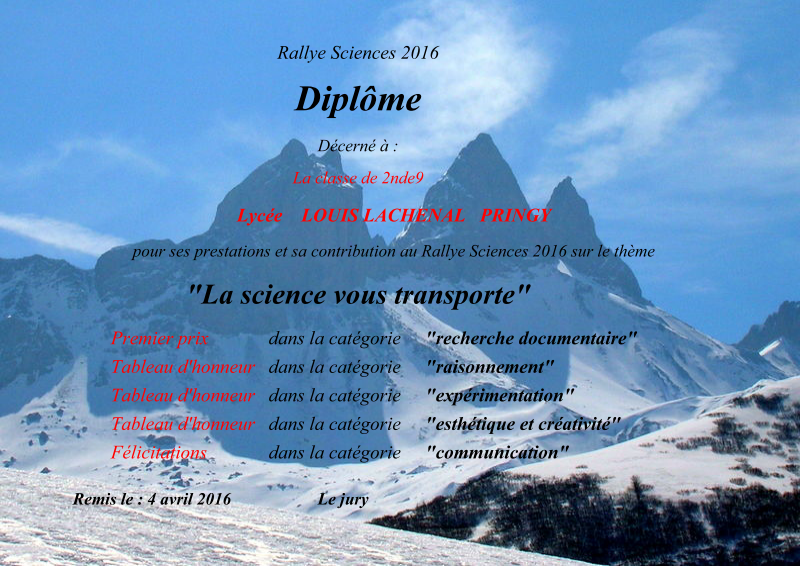 Rallye Sciences 2016

Diplôme

Décerné à :

La classe de 2nde9

Lycée LOUIS LACHENAL PRINGY

pour ses prestations et sa contribution au Rallye Sciences 2016 sur le thème

"La science vous transporte"

| | | |
|---|---|---|
| Premier prix | dans la catégorie | "recherche documentaire" |
| Tableau d'honneur | dans la catégorie | "raisonnement" |
| Tableau d'honneur | dans la catégorie | "expérimentation" |
| Tableau d'honneur | dans la catégorie | "esthétique et créativité" |
| Félicitations | dans la catégorie | "communication" |

Remis le : 4 avril 2016 Le jury